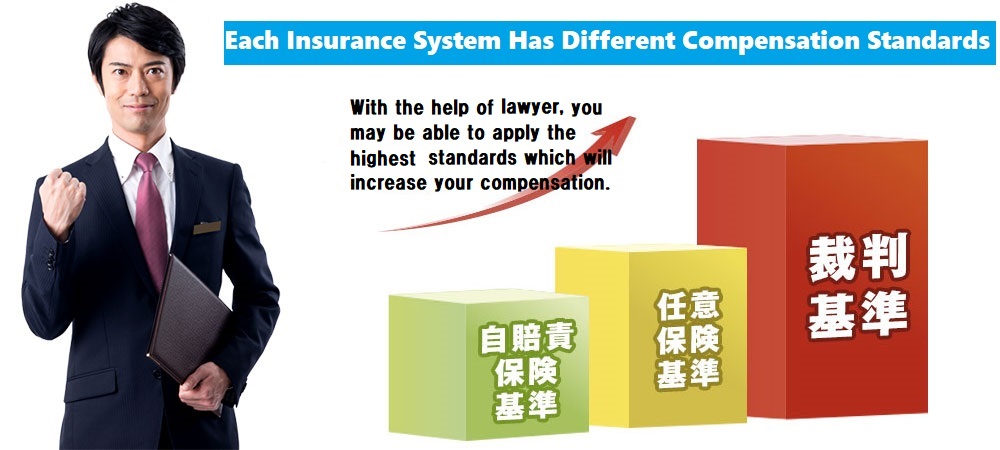 Each Insurance System Has Different Compensation Standards

With the help of lawyer, you may be able to apply the highest standards which will increase your compensation.

自賠責
保険
基準

任意
保険
基準

裁判
基準